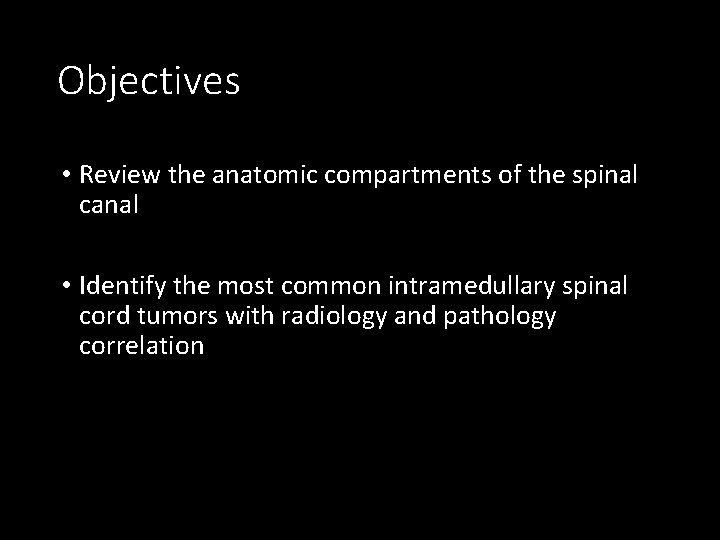 Objectives

• Review the anatomic compartments of the spinal canal

• Identify the most common intramedullary spinal cord tumors with radiology and pathology correlation